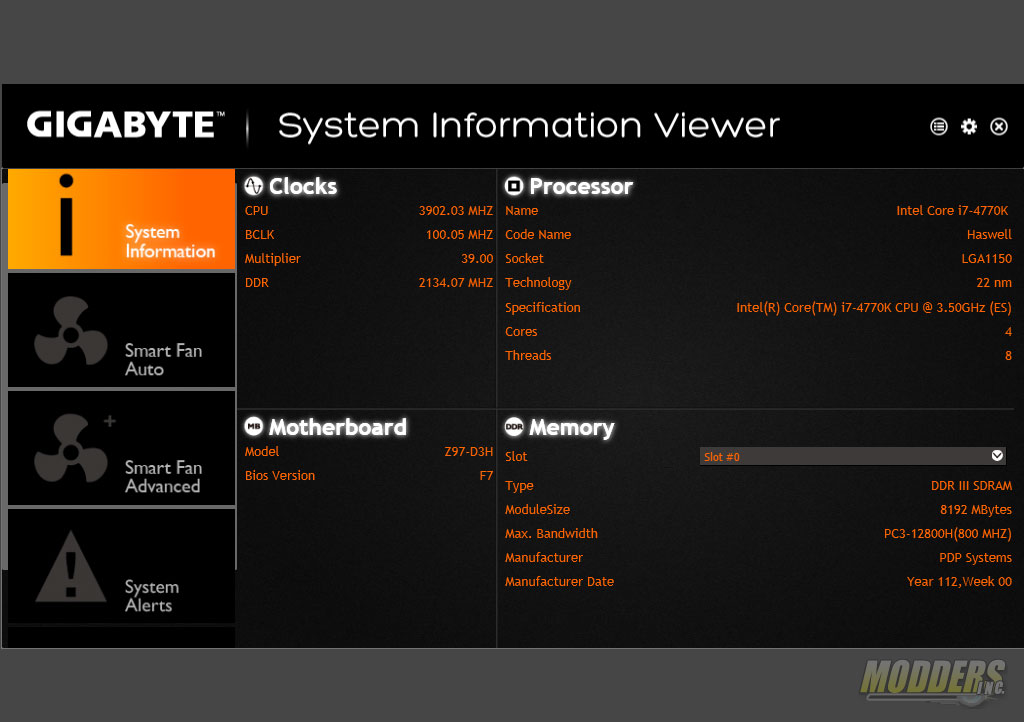 GIGABYTE™ System Information Viewer

System Information

Smart Fan Auto

Smart Fan Advanced

System Alerts

Clocks

| CPU | 3902.03 MHZ |
|---|---|
| BCLK | 100.05 MHZ |
| Multiplier | 39.00 |
| DDR | 2134.07 MHZ |

Processor

| Name | Intel Core i7-4770K |
|---|---|
| Code Name | Haswell |
| Socket | LGA1150 |
| Technology | 22 nm |
| Specification | Intel(R) Core(TM) i7-4770K CPU @ 3.50GHz (ES) |
| Cores | 4 |
| Threads | 8 |

MB Motherboard

| Model | Z97-D3H |
|---|---|
| Bios Version | F7 |

DDR Memory

| Slot | Slot #0 |
|---|---|
| Type | DDR III SDRAM |
| ModuleSize | 8192 MBytes |
| Max. Bandwidth | PC3-12800H(800 MHZ) |
| Manufacturer | PDP Systems |
| Manufacturer Date | Year 112,Week 00 |

MODDERS INC.